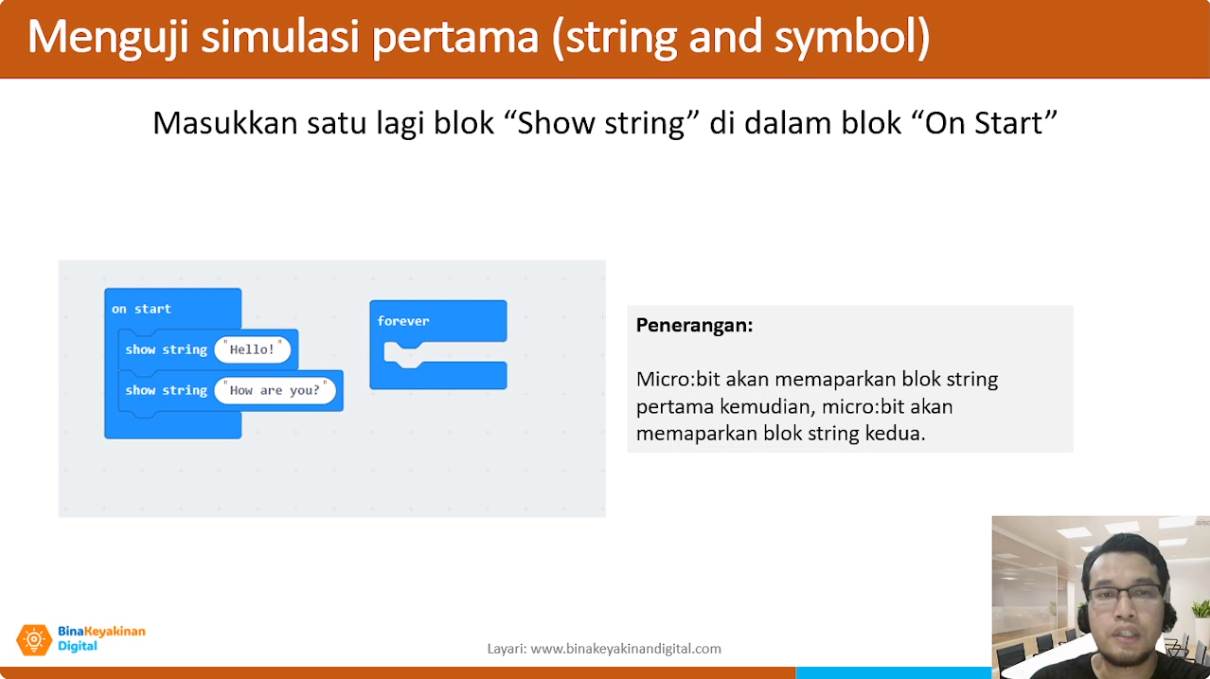 Menguji simulasi pertama (string and symbol)

Masukkan satu lagi blok “Show string” di dalam blok “On Start”

on start
show string "Hello!"
show string "How are you?"

forever

Penerangan:

Micro:bit akan memaparkan blok string pertama kemudian, micro:bit akan memaparkan blok string kedua.

BinaKeyakinan Digital

Layari: www.binakeyakinandigital.com